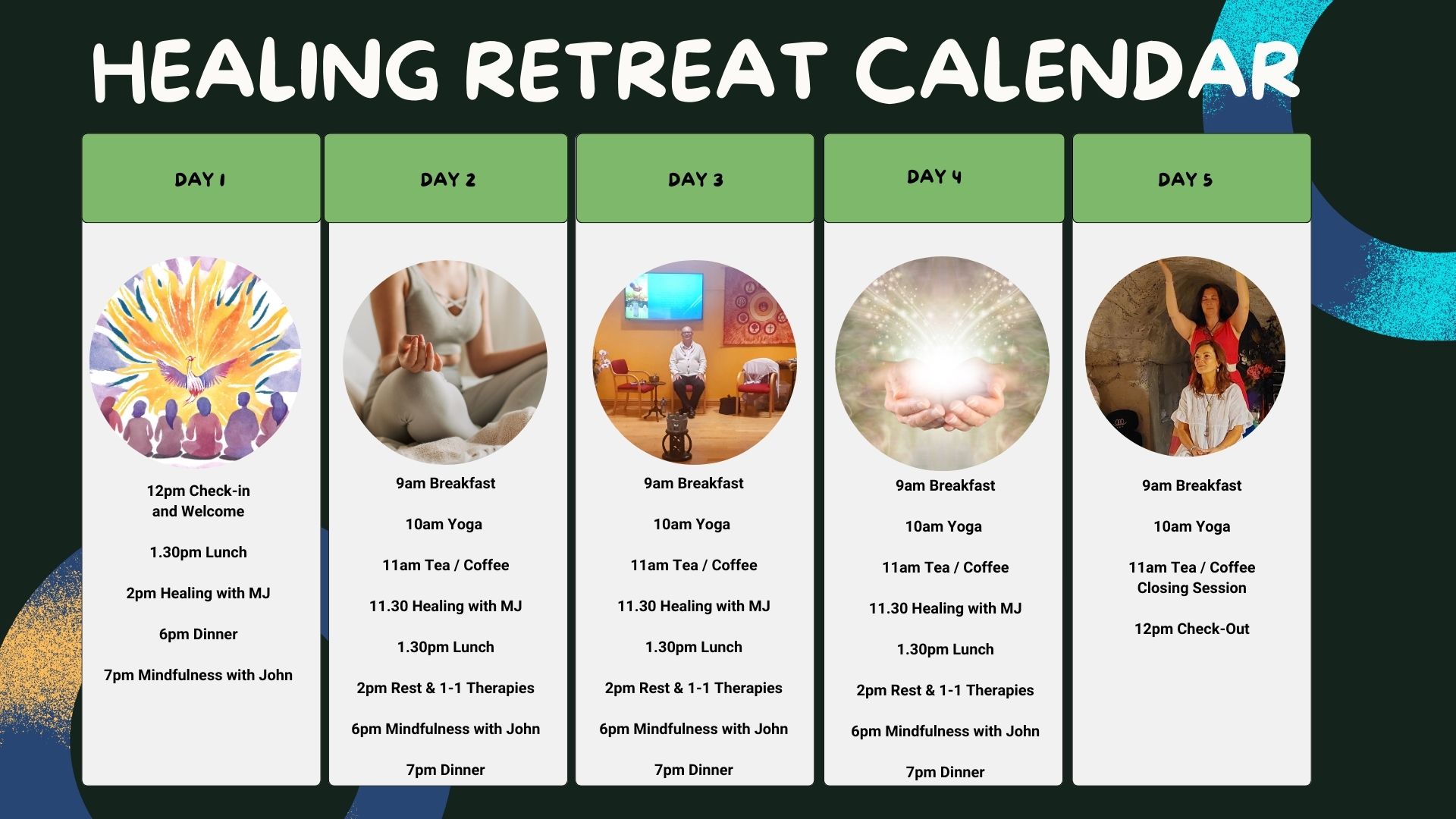 HEALING RETREAT CALENDAR

DAY 1

12pm Check-in and Welcome

1.30pm Lunch

2pm Healing with MJ

6pm Dinner

7pm Mindfulness with John

DAY 2

9am Breakfast

10am Yoga

11am Tea / Coffee

11.30 Healing with MJ

1.30pm Lunch

2pm Rest & 1-1 Therapies

6pm Mindfulness with John

7pm Dinner

DAY 3

9am Breakfast

10am Yoga

11am Tea / Coffee

11.30 Healing with MJ

1.30pm Lunch

2pm Rest & 1-1 Therapies

6pm Mindfulness with John

7pm Dinner

DAY 4

9am Breakfast

10am Yoga

11am Tea / Coffee

11.30 Healing with MJ

1.30pm Lunch

2pm Rest & 1-1 Therapies

6pm Mindfulness with John

7pm Dinner

DAY 5

9am Breakfast

10am Yoga

11am Tea / Coffee
Closing Session

12pm Check-Out